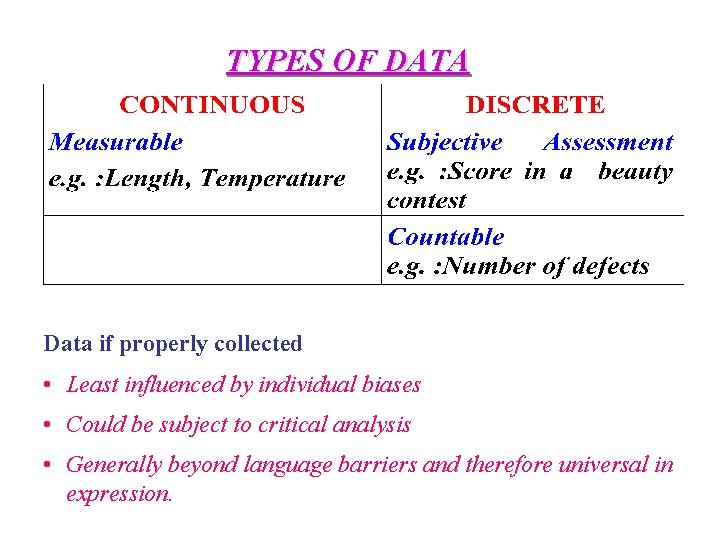 TYPES OF DATA

| CONTINUOUS | DISCRETE |
|---|---|
| Measurable e.g. :Length, Temperature | Subjective Assessment e.g. :Score in a beauty contest |
| | Countable e.g. :Number of defects |

Data if properly collected

• Least influenced by individual biases

• Could be subject to critical analysis

• Generally beyond language barriers and therefore universal in expression.